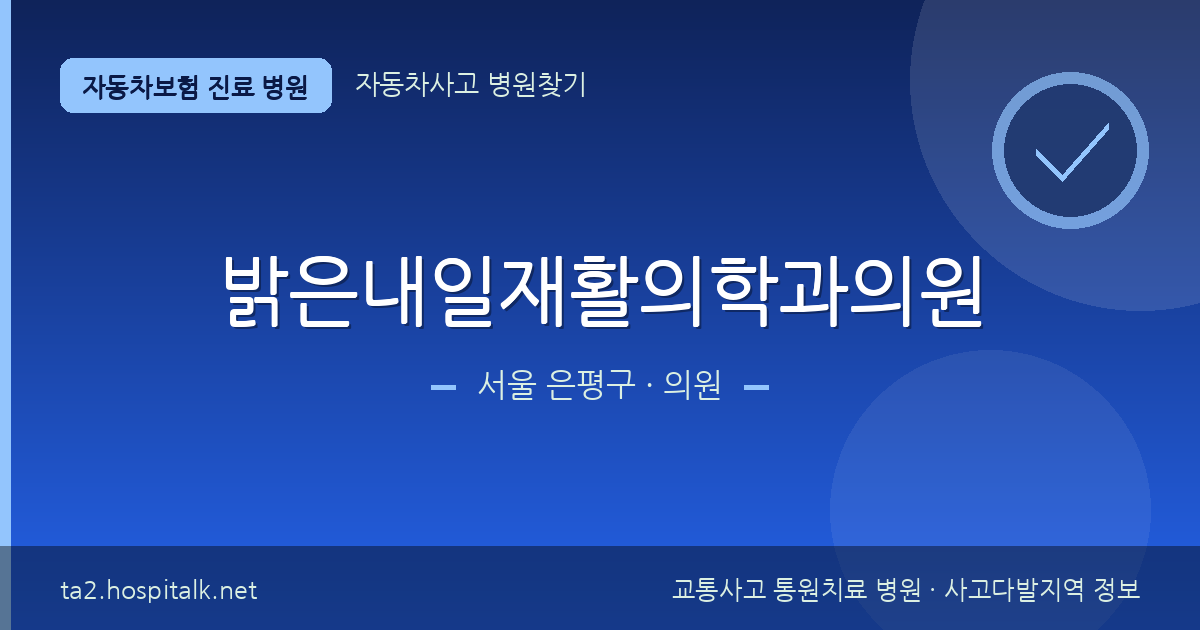 자동차보험 진료 병원

자동차사고 병원찾기

밝은내일재활의학과의원

서울 은평구 · 의원

ta2.hospitalk.net

교통사고 통원치료 병원 · 사고다발지역 정보